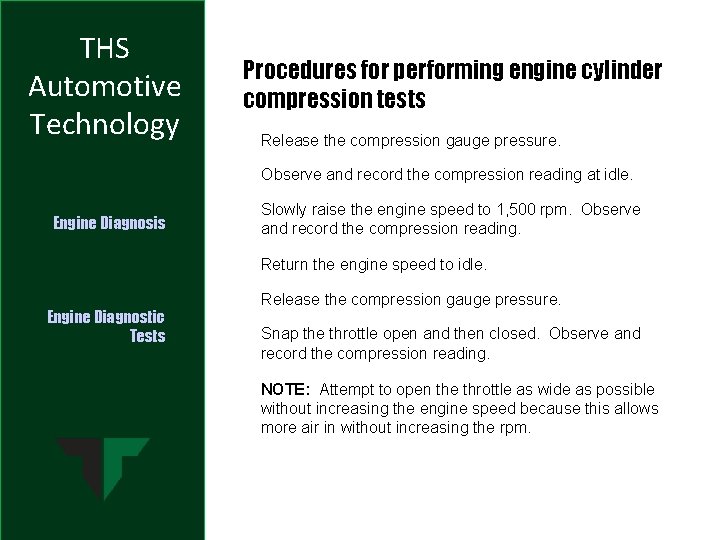 THS Automotive Technology

Engine Diagnosis

Engine Diagnostic Tests

Procedures for performing engine cylinder compression tests

Release the compression gauge pressure.

Observe and record the compression reading at idle.

Slowly raise the engine speed to 1,500 rpm. Observe and record the compression reading.

Return the engine speed to idle.

Release the compression gauge pressure.

Snap the throttle open and then closed. Observe and record the compression reading.

NOTE: Attempt to open the throttle as wide as possible without increasing the engine speed because this allows more air in without increasing the rpm.